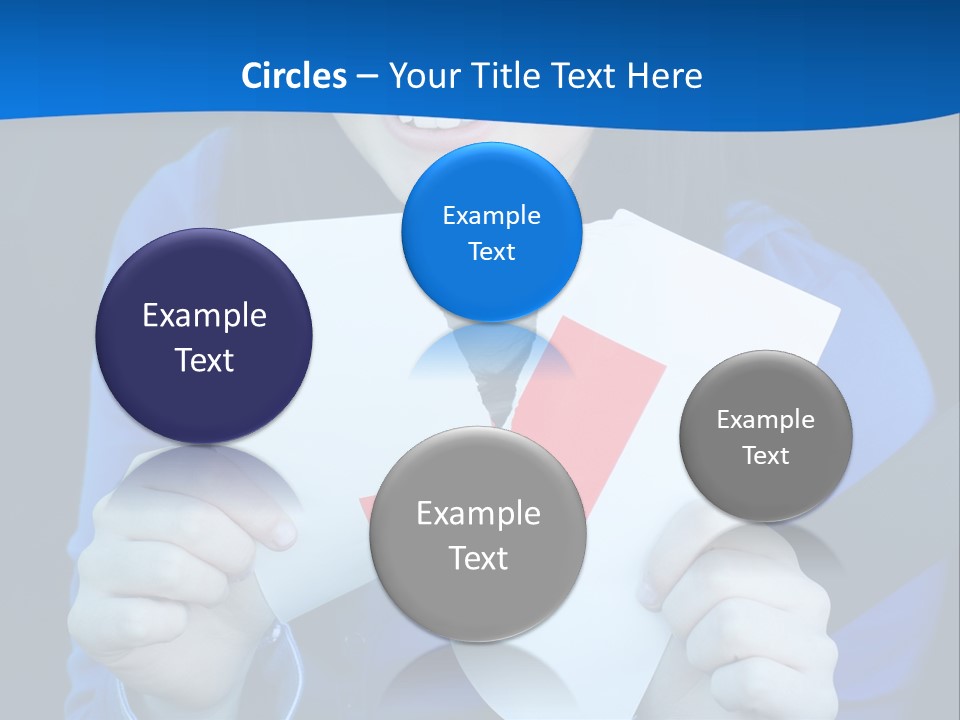 Circles – Your Title Text Here

Example Text

Example Text

Example Text

Example Text